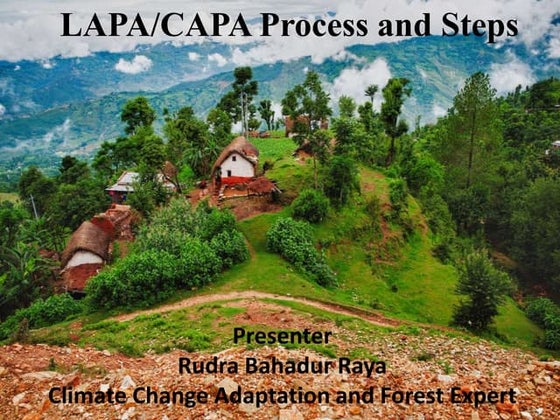 LAPA/CAPA Process and Steps

Presenter
Rudra Bahadur Raya
Climate Change Adaptation and Forest Expert